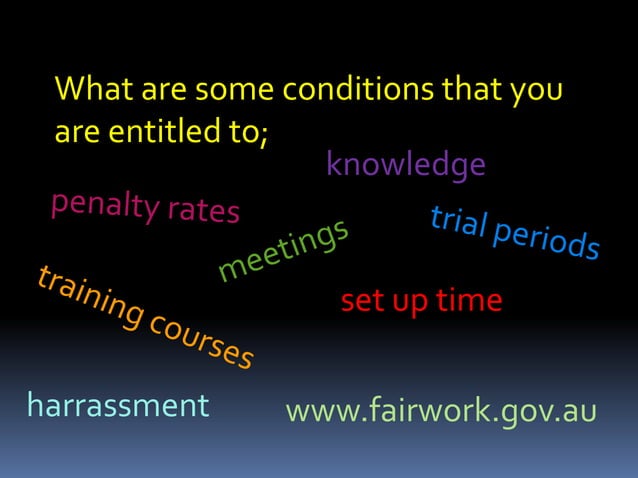 What are some conditions that you are entitled to;

knowledge

penalty rates

trial periods

meetings

training courses

set up time

harrassment

www.fairwork.gov.au